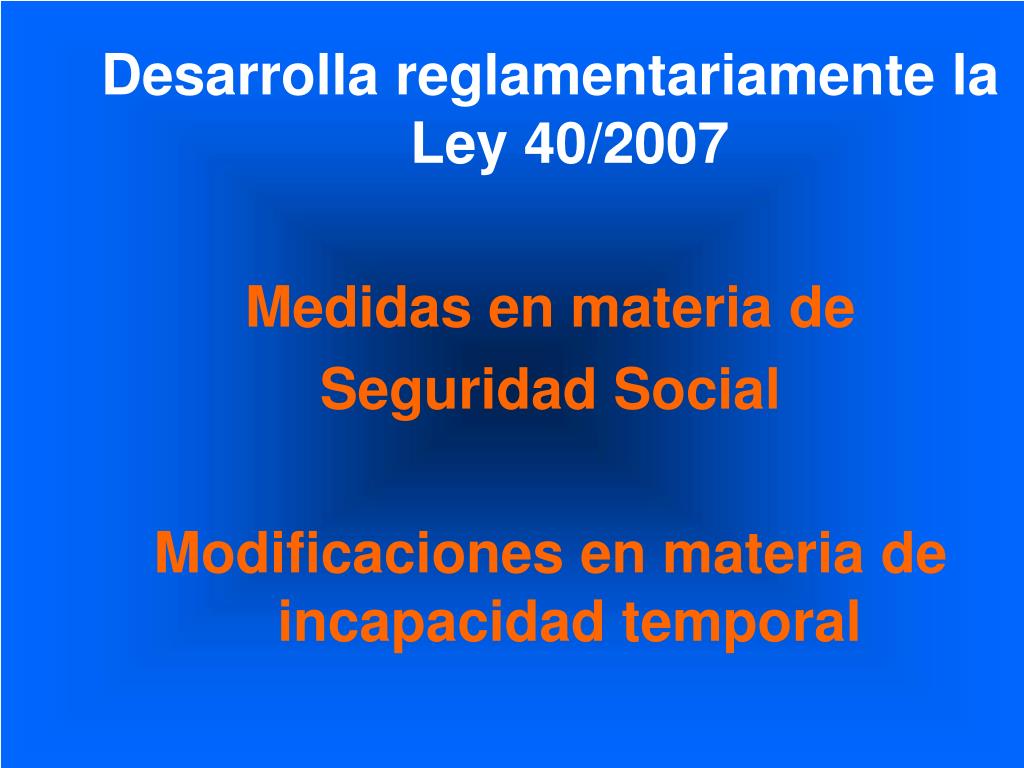 Desarrolla reglamentariamente la Ley 40/2007

Medidas en materia de
Seguridad Social

Modificaciones en materia de incapacidad temporal